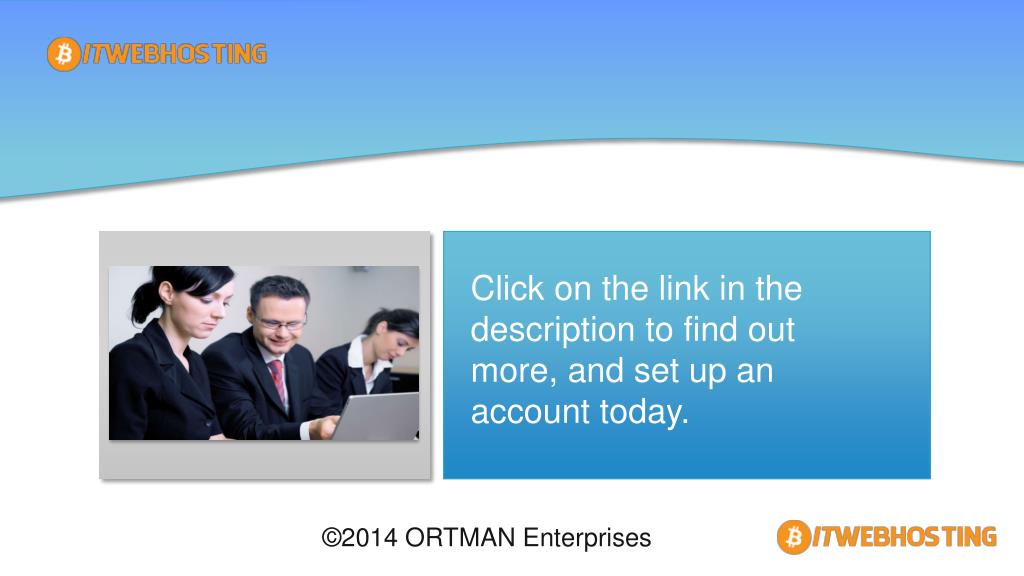 BITWEBHOSTING

Click on the link in the description to find out more, and set up an account today.

©2014 ORTMAN Enterprises

BITWEBHOSTING